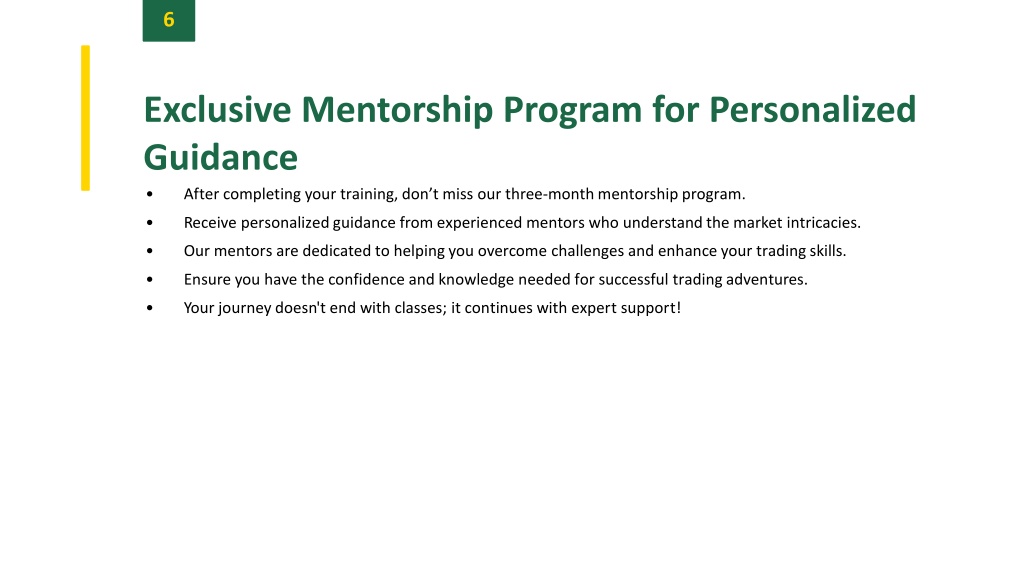 6

Exclusive Mentorship Program for Personalized Guidance

• After completing your training, don’t miss our three-month mentorship program.
• Receive personalized guidance from experienced mentors who understand the market intricacies.
• Our mentors are dedicated to helping you overcome challenges and enhance your trading skills.
• Ensure you have the confidence and knowledge needed for successful trading adventures.
• Your journey doesn't end with classes; it continues with expert support!